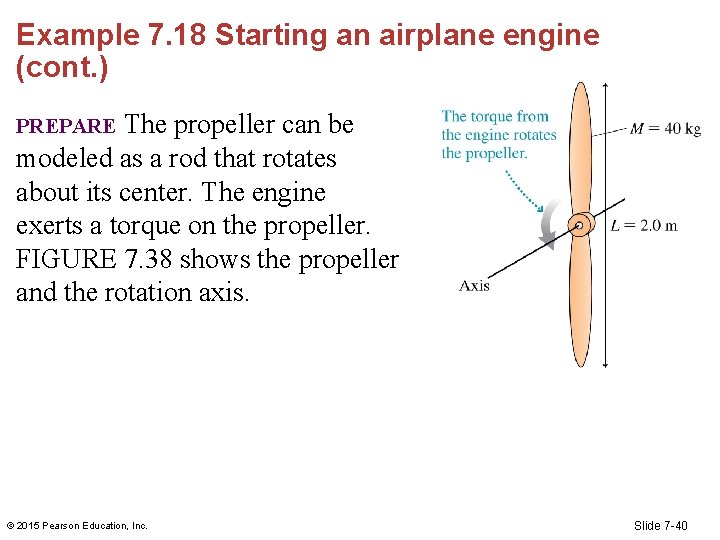 Example 7.18 Starting an airplane engine (cont.)

PREPARE The propeller can be modeled as a rod that rotates about its center. The engine exerts a torque on the propeller. FIGURE 7.38 shows the propeller and the rotation axis.

The torque from the engine rotates the propeller.

$M = 40$ kg

$L = 2.0$ m

Axis

© 2015 Pearson Education, Inc.

Slide 7-40